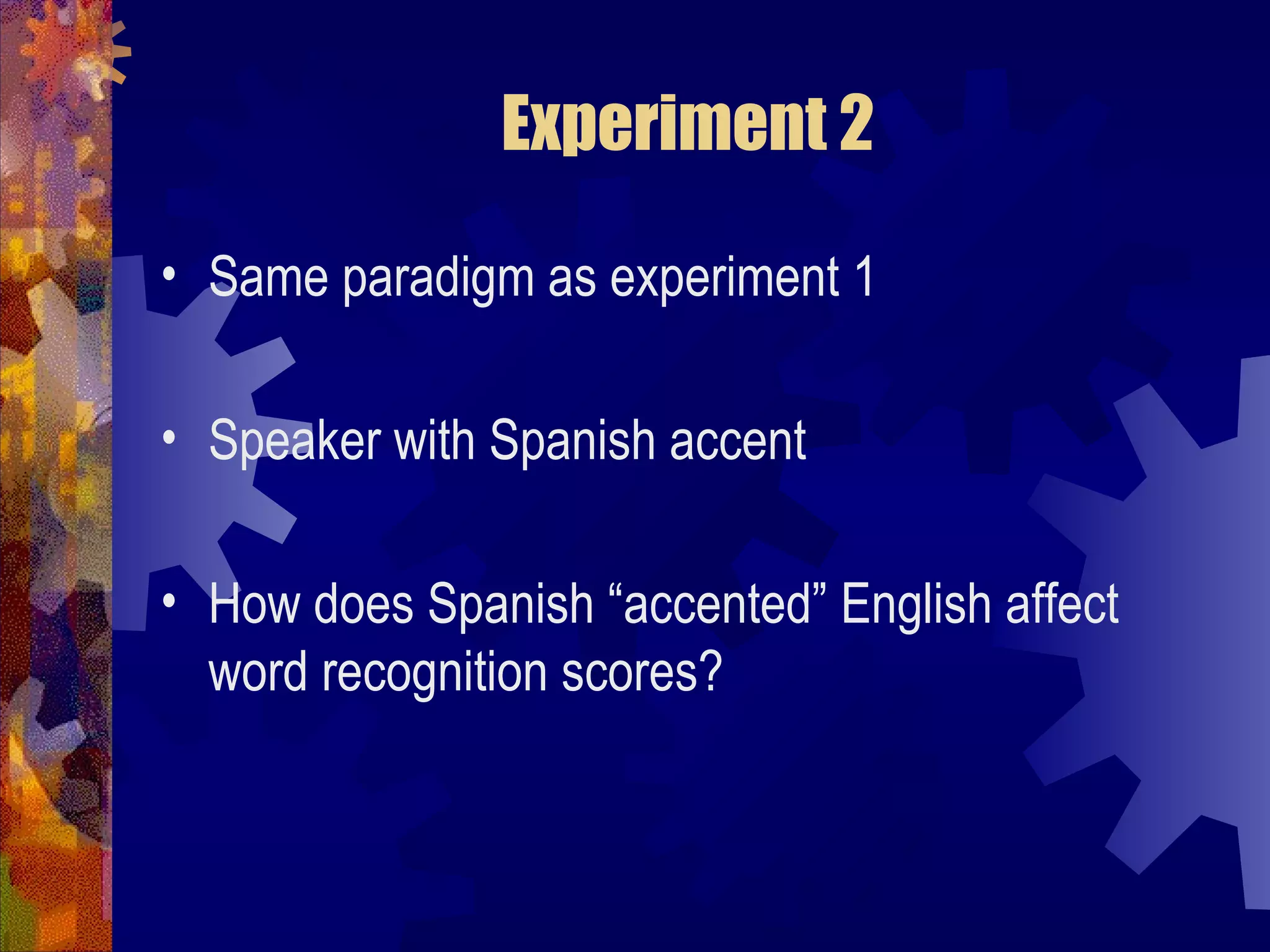 Experiment 2

• Same paradigm as experiment 1

• Speaker with Spanish accent

• How does Spanish “accented” English affect word recognition scores?